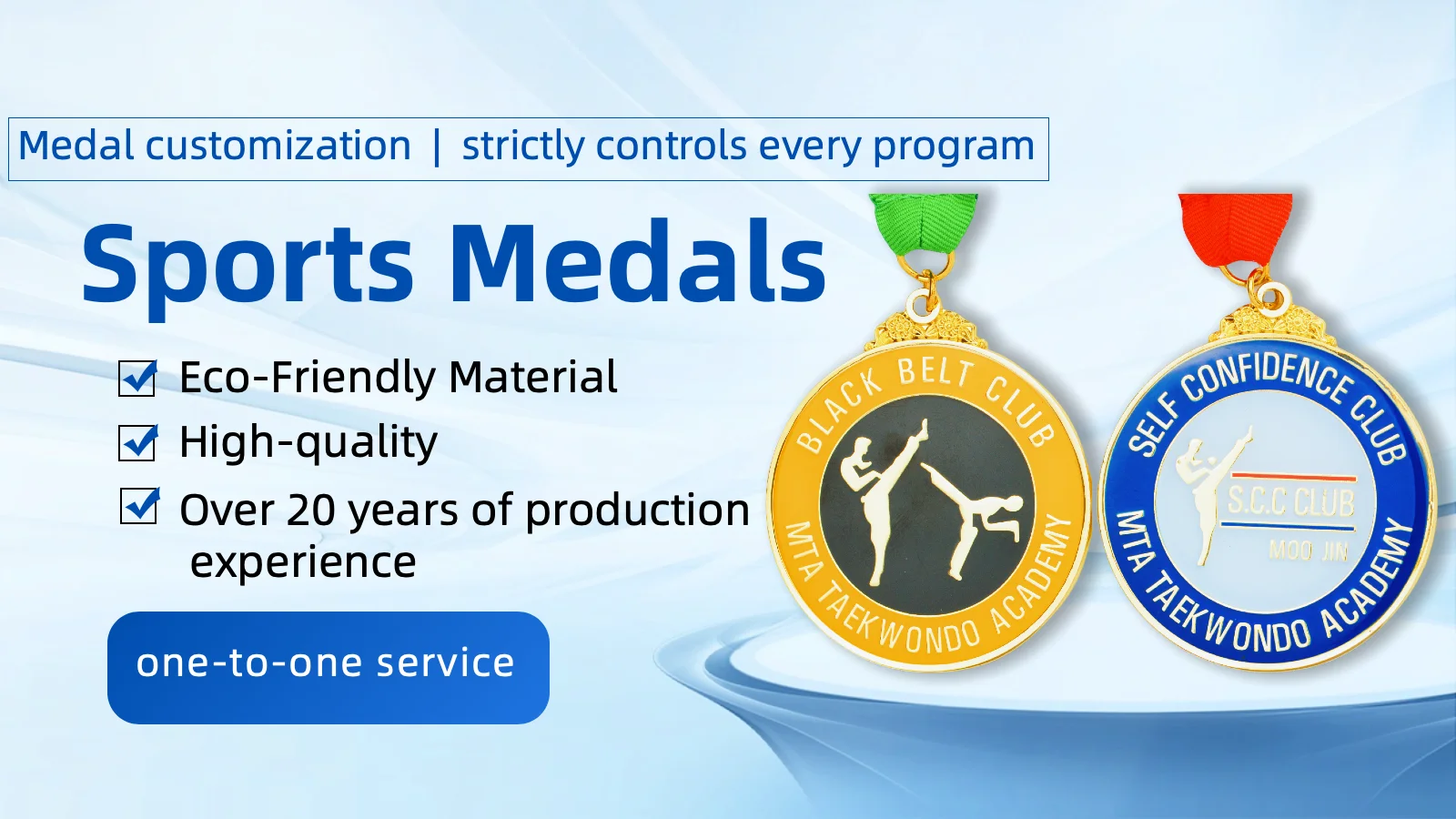 Medal customization | strictly controls every program

Sports Medals

Eco-Friendly Material

High-quality

Over 20 years of production experience

one-to-one service

BLACK BELT CLUB
MTA TAEKWONDO ACADEMY

SELF CONFIDENCE CLUB
S.C.C CLUB
MOO JIN
MTA TAEKWONDO ACADEMY